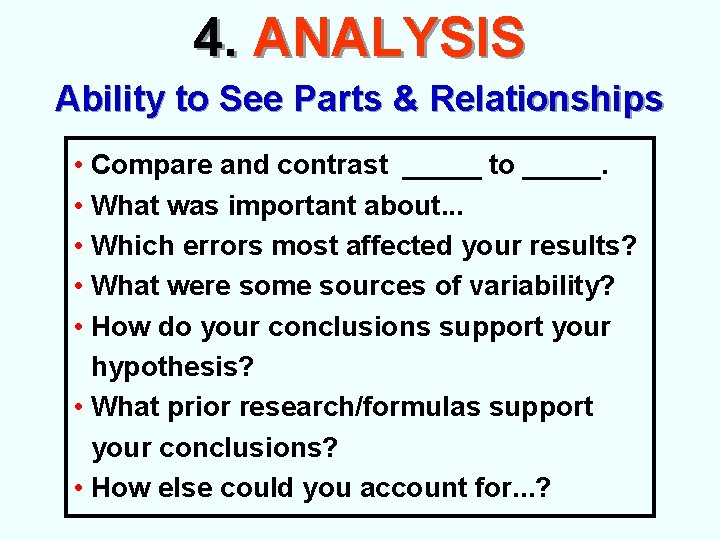 4. ANALYSIS

Ability to See Parts & Relationships

• Compare and contrast _____ to _____.
• What was important about...
• Which errors most affected your results?
• What were some sources of variability?
• How do your conclusions support your hypothesis?
• What prior research/formulas support your conclusions?
• How else could you account for...?